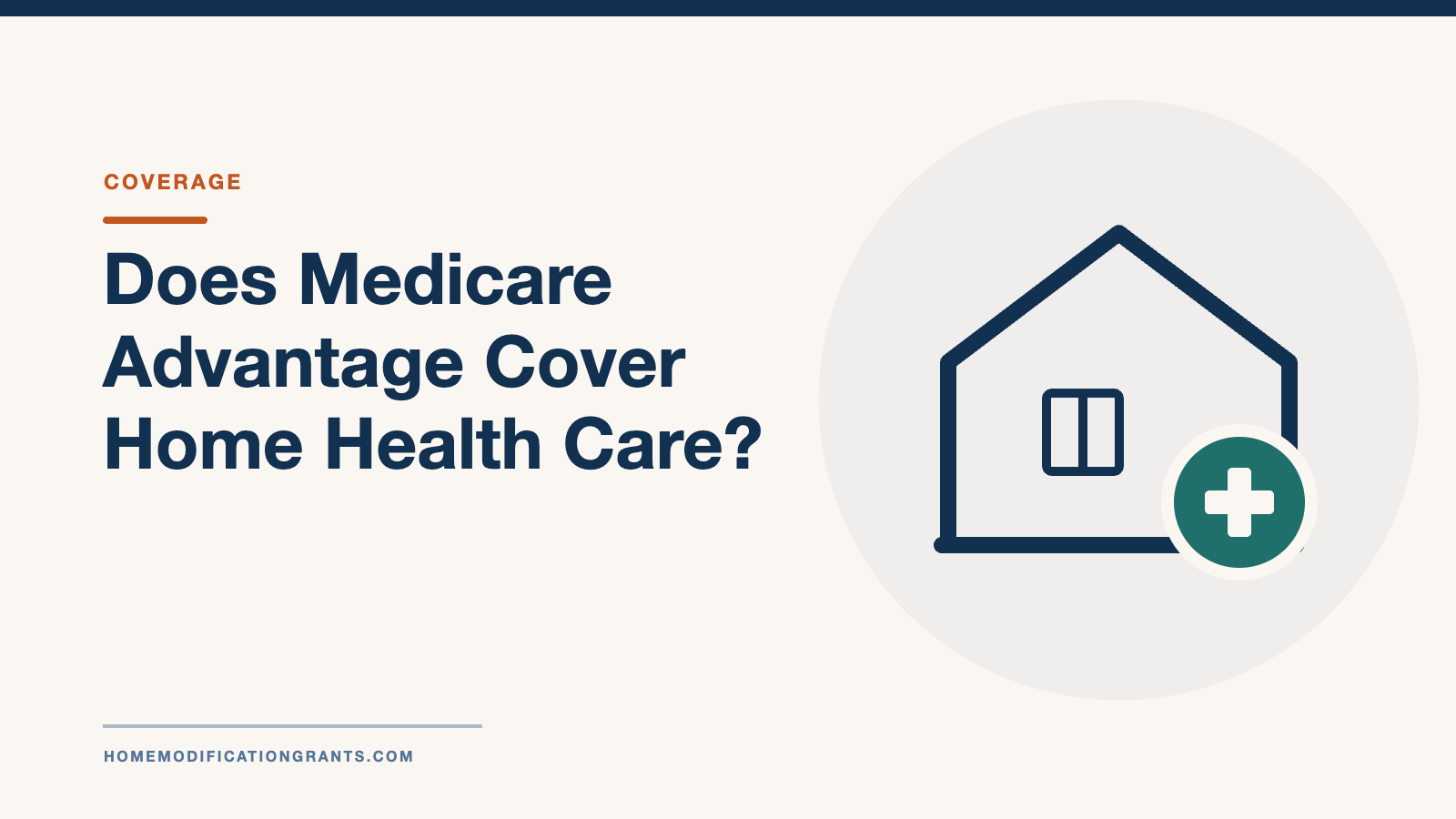 COVERAGE

Does Medicare Advantage Cover Home Health Care?

HOMEMODIFICATIONGRANTS.COM